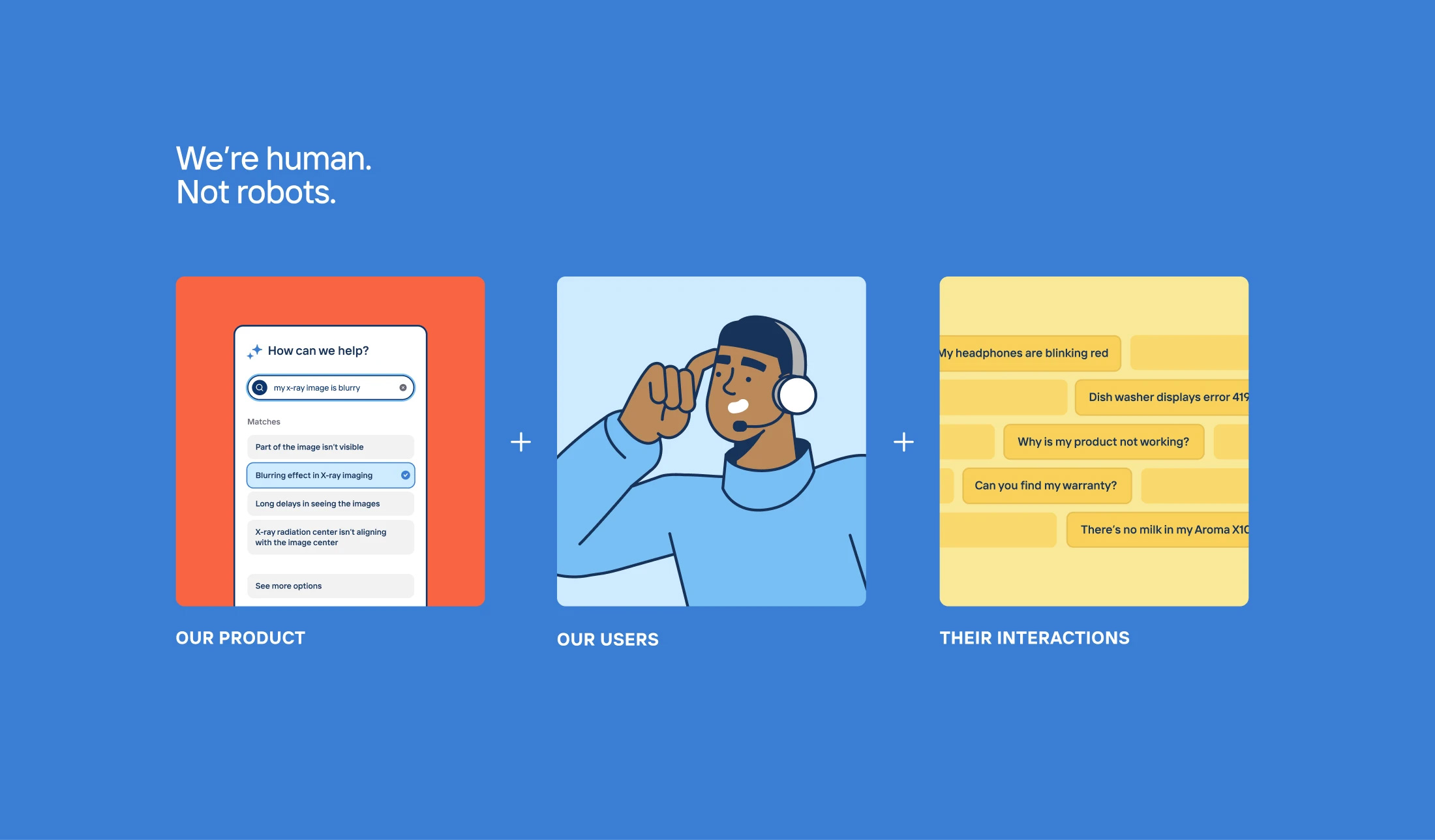 We're human.
Not robots.

How can we help?

my x-ray image is blurry

Matches

Part of the image isn't visible

Blurring effect in X-ray imaging

Long delays in seeing the images

X-ray radiation center isn't aligning with the image center

See more options

OUR PRODUCT

+

OUR USERS

+

My headphones are blinking red

Dish washer displays error 419

Why is my product not working?

Can you find my warranty?

There's no milk in my Aroma X10

THEIR INTERACTIONS